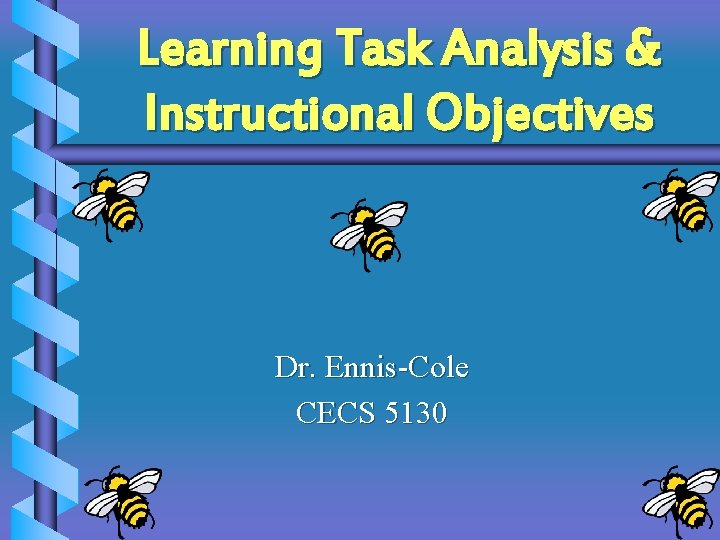 Learning Task Analysis & Instructional Objectives

Dr. Ennis-Cole
CECS 5130